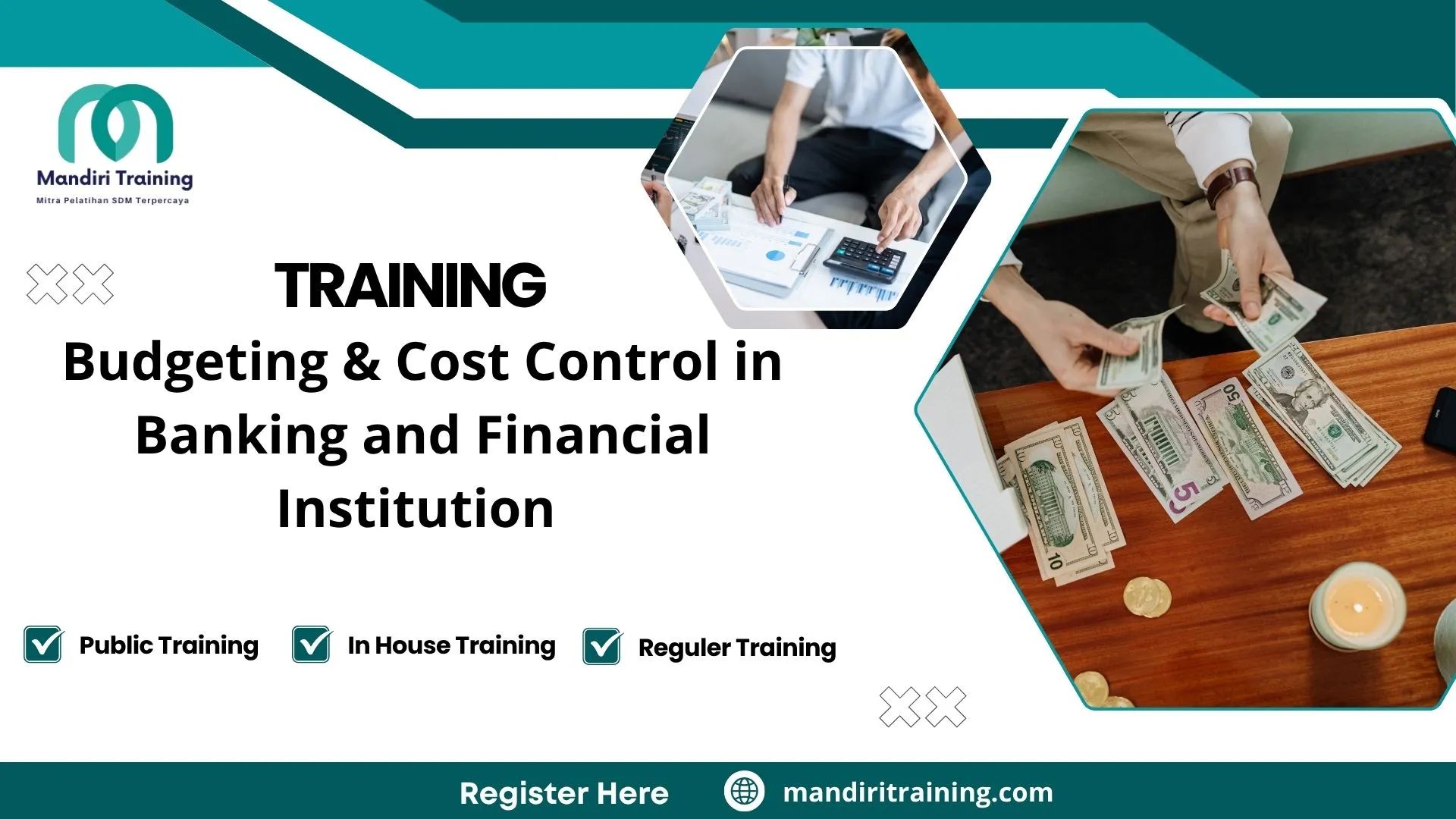 Mandiri Training
Mitra Pelatihan SDM Terpercaya

TRAINING
Budgeting & Cost Control in Banking and Financial Institution

Public Training
In House Training
Reguler Training

Register Here
mandiritraining.com